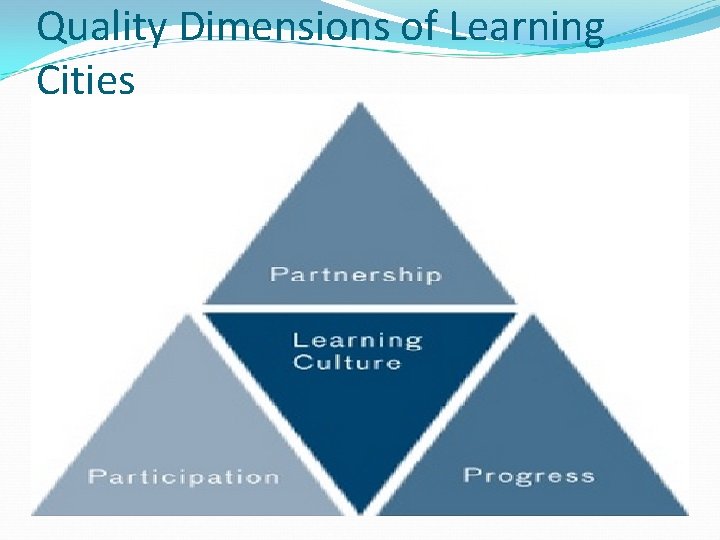 Quality Dimensions of Learning Cities

Partnership

Learning Culture

Participation

Progress